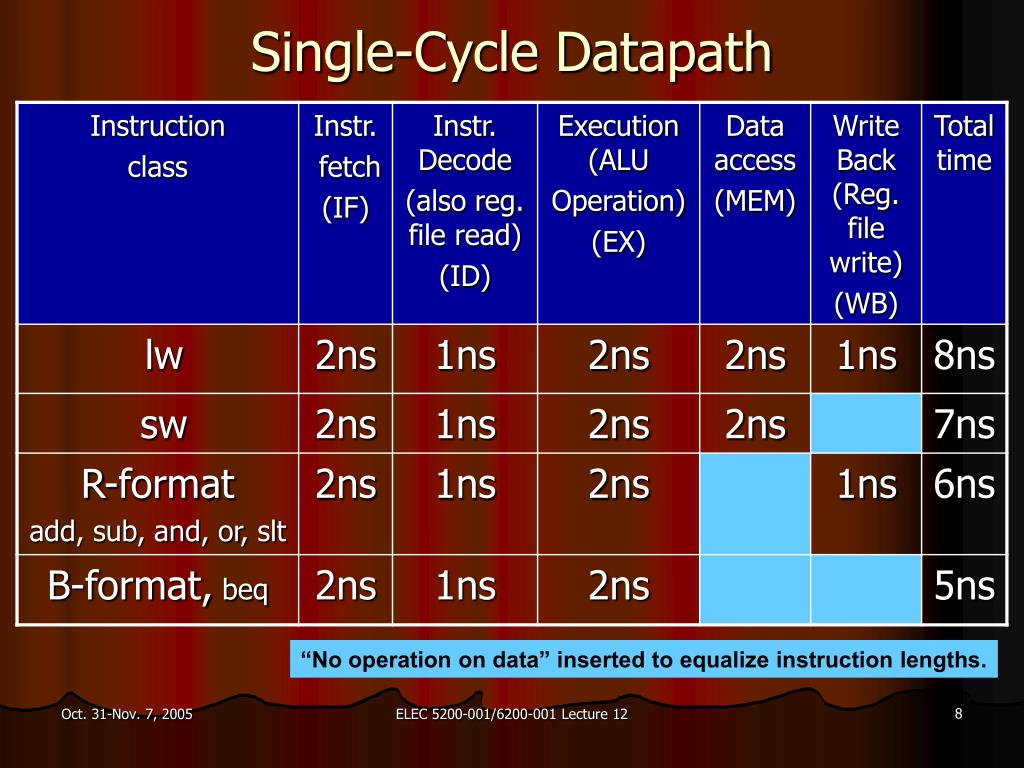 Single-Cycle Datapath

| Instruction class | Instr. fetch (IF) | Instr. Decode (also reg. file read) (ID) | Execution (ALU Operation) (EX) | Data access (MEM) | Write Back (Reg. file write) (WB) | Total time |
|---|---|---|---|---|---|---|
| lw | 2ns | 1ns | 2ns | 2ns | 1ns | 8ns |
| sw | 2ns | 1ns | 2ns | 2ns | | 7ns |
| R-format add, sub, and, or, slt | 2ns | 1ns | 2ns | | 1ns | 6ns |
| B-format, beq | 2ns | 1ns | 2ns | | | 5ns |

“No operation on data” inserted to equalize instruction lengths.

Oct. 31-Nov. 7, 2005

ELEC 5200-001/6200-001 Lecture 12

8